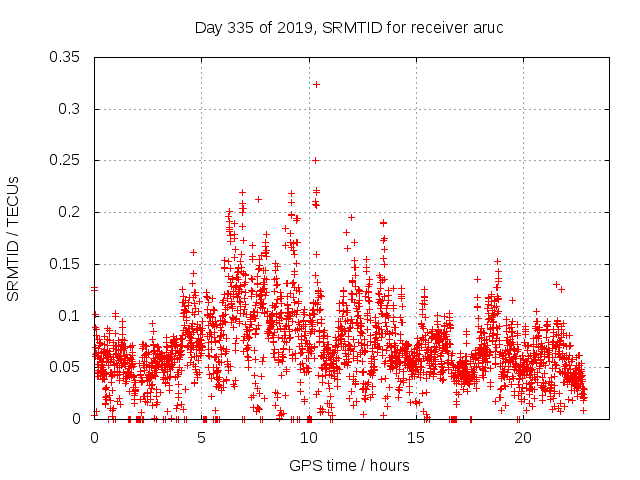 Day 335 of 2019, SRMTID for receiver aruc

SRMTID / TECUs

0.35
0.3
0.25
0.2
0.15
0.1
0.05
0

0
5
10
15
20

GPS time / hours